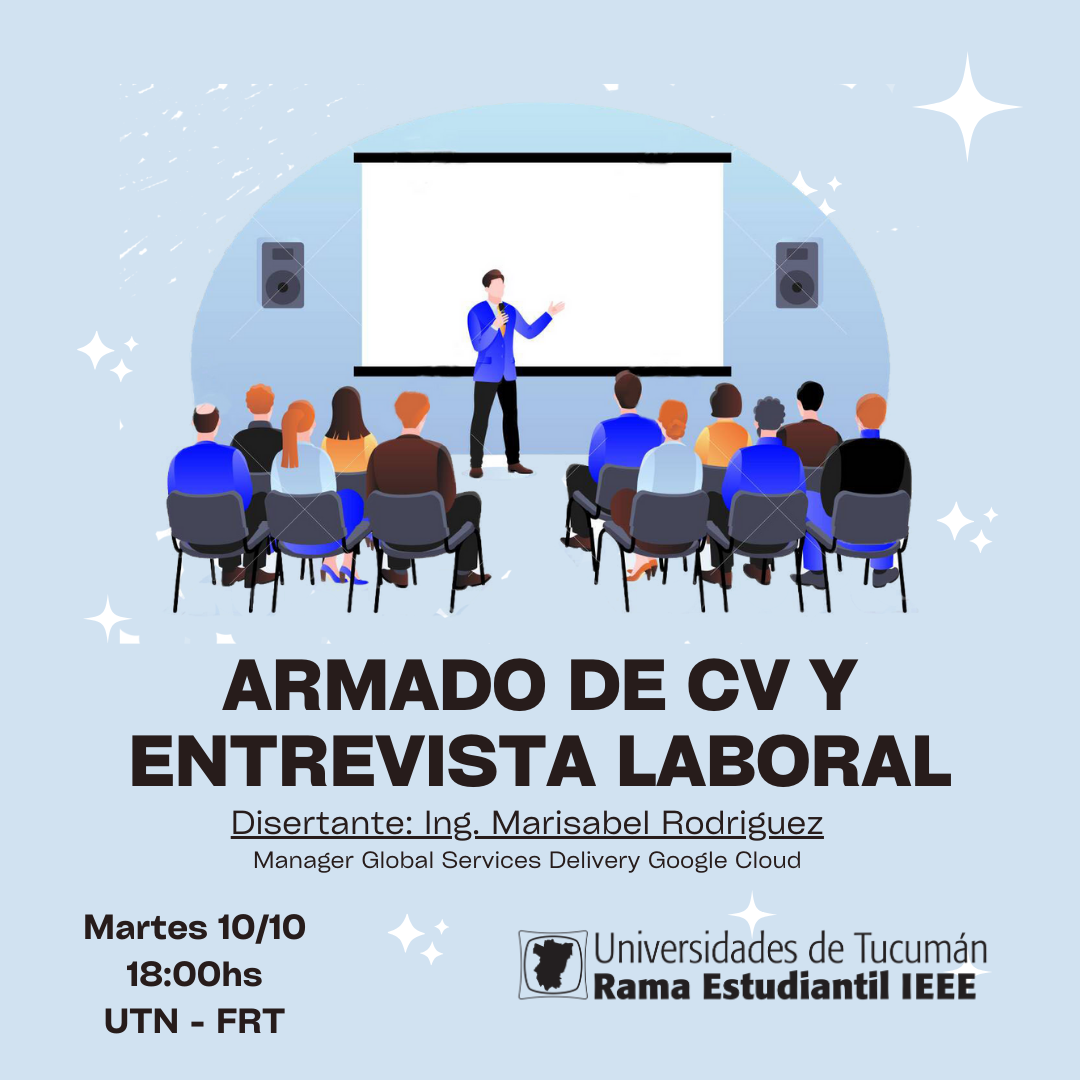 ARMADO DE CV Y ENTREVISTA LABORAL

Disertante: Ing. Marisabel Rodriguez
Manager Global Services Delivery Google Cloud

Martes 10/10
18:00hs
UTN - FRT

Universidades de Tucumán
Rama Estudiantil IEEE